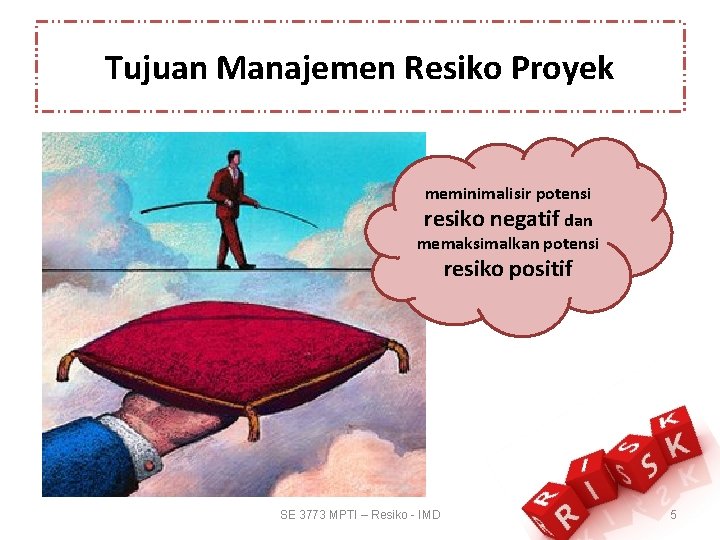 Tujuan Manajemen Resiko Proyek

meminimalisir potensi resiko negatif dan memaksimalkan potensi resiko positif

RISK

SE 3773 MPTI – Resiko - IMD

5